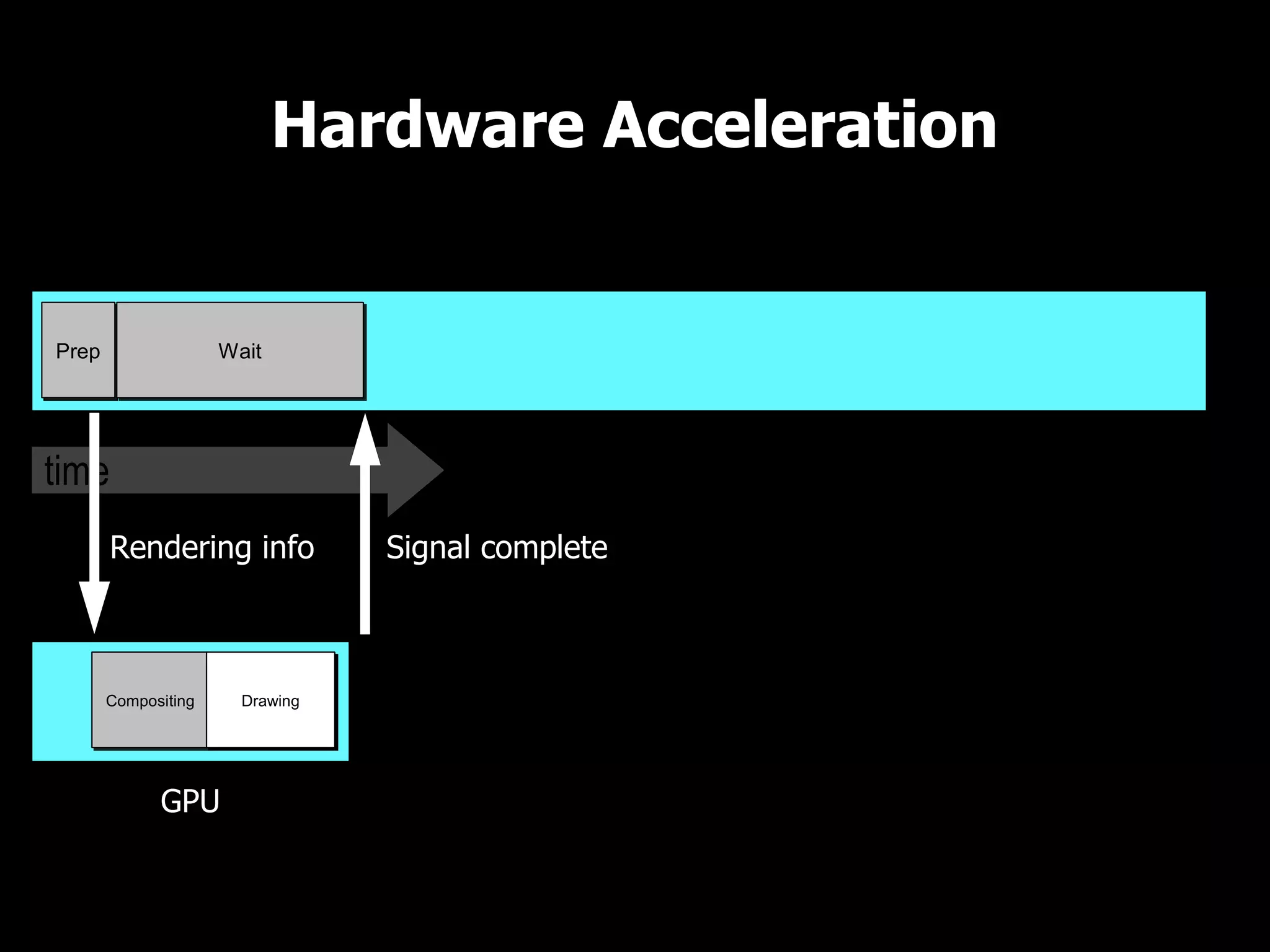 Hardware Acceleration

Prep

Wait

time

Rendering info

Signal complete

Compositing

Drawing

GPU